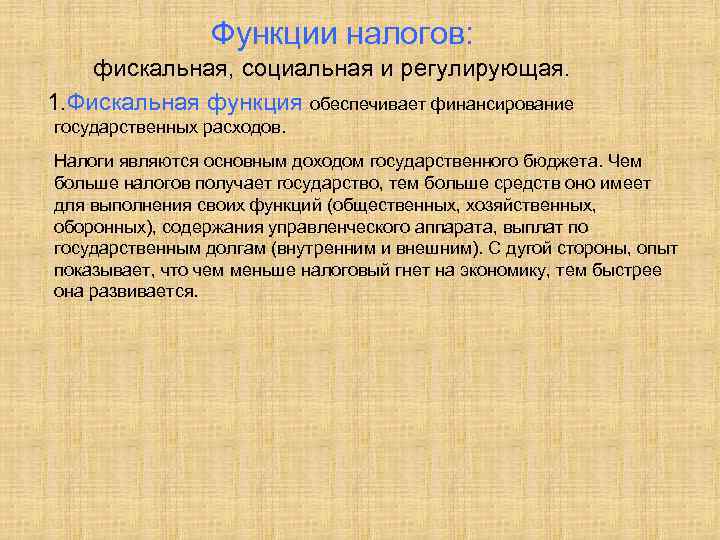 Функции налогов:

фискальная, социальная и регулирующая.

1.Фискальная функция обеспечивает финансирование государственных расходов.

Налоги являются основным доходом государственного бюджета. Чем больше налогов получает государство, тем больше средств оно имеет для выполнения своих функций (общественных, хозяйственных, оборонных), содержания управленческого аппарата, выплат по государственным долгам (внутренним и внешним). С дугой стороны, опыт показывает, что чем меньше налоговый гнет на экономику, тем быстрее она развивается.